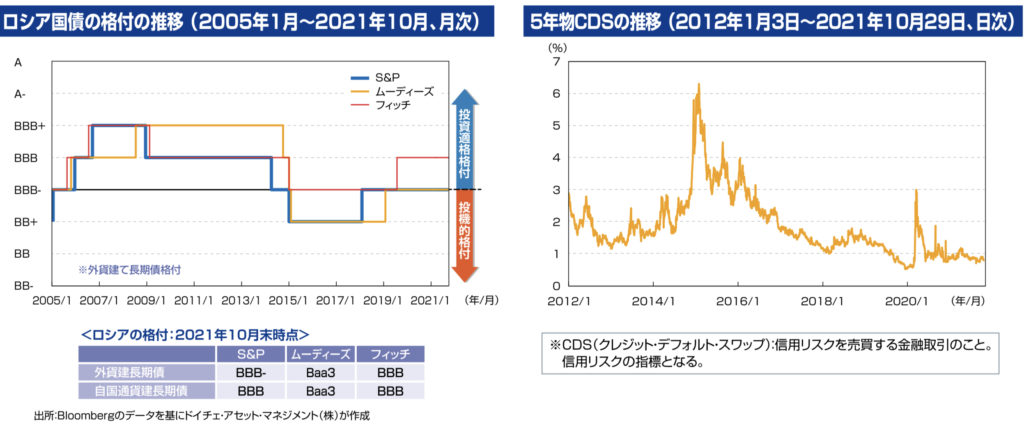 ロシア国債の格付の推移（2005年1月～2021年10月、月次）

A
A-
BBB+
BBB
BBB-
BB+
BB
BB-

S&P
ムーディーズ
フィッチ

投資適格格付
投機的格付

※外貨建て長期債格付

2005/1 2007/1 2009/1 2011/1 2013/1 2015/1 2017/1 2019/1 2021/1 （年/月）

＜ロシアの格付：2021年10月末時点＞

| | S&P | ムーディーズ | フィッチ |
|---|---|---|---|
| 外貨建長期債 | BBB- | Baa3 | BBB |
| 自国通貨建長期債 | BBB | Baa3 | BBB |

出所：Bloombergのデータを基にドイチェ・アセット・マネジメント（株）が作成

5年物CDSの推移（2012年1月3日～2021年10月29日、日次）

(%)
7
6
5
4
3
2
1
0

2012/1 2014/1 2016/1 2018/1 2020/1 （年/月）

※CDS（クレジット・デフォルト・スワップ）：信用リスクを売買する金融取引のこと。信用リスクの指標となる。